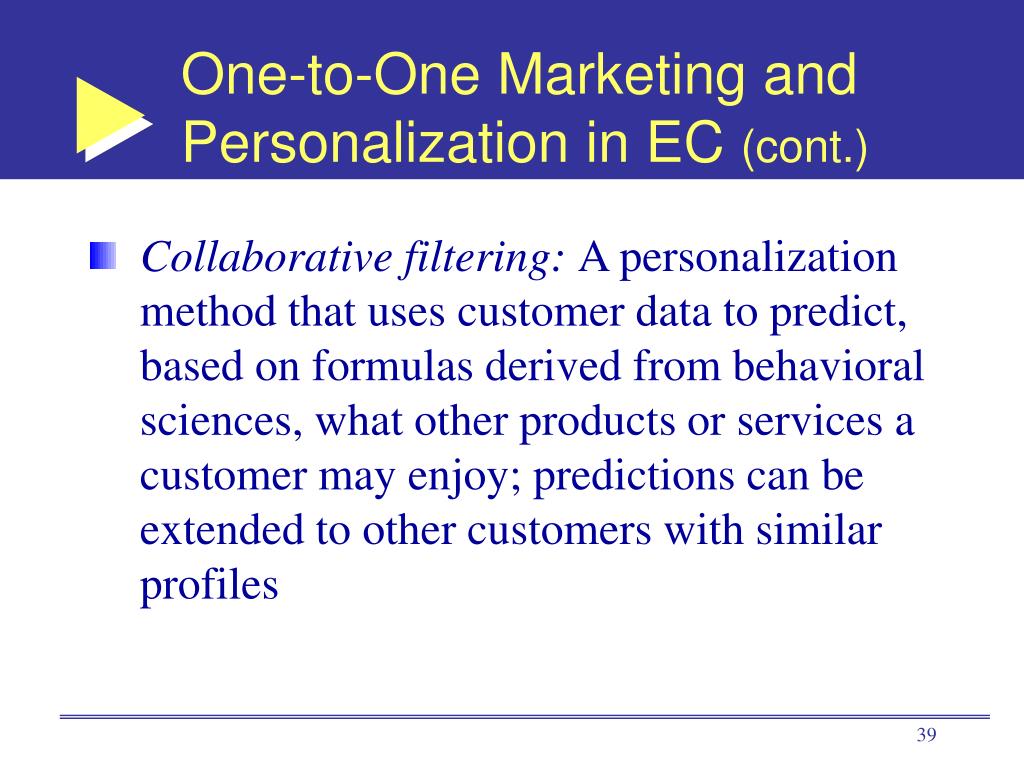 One-to-One Marketing and Personalization in EC (cont.)

Collaborative filtering: A personalization method that uses customer data to predict, based on formulas derived from behavioral sciences, what other products or services a customer may enjoy; predictions can be extended to other customers with similar profiles

39